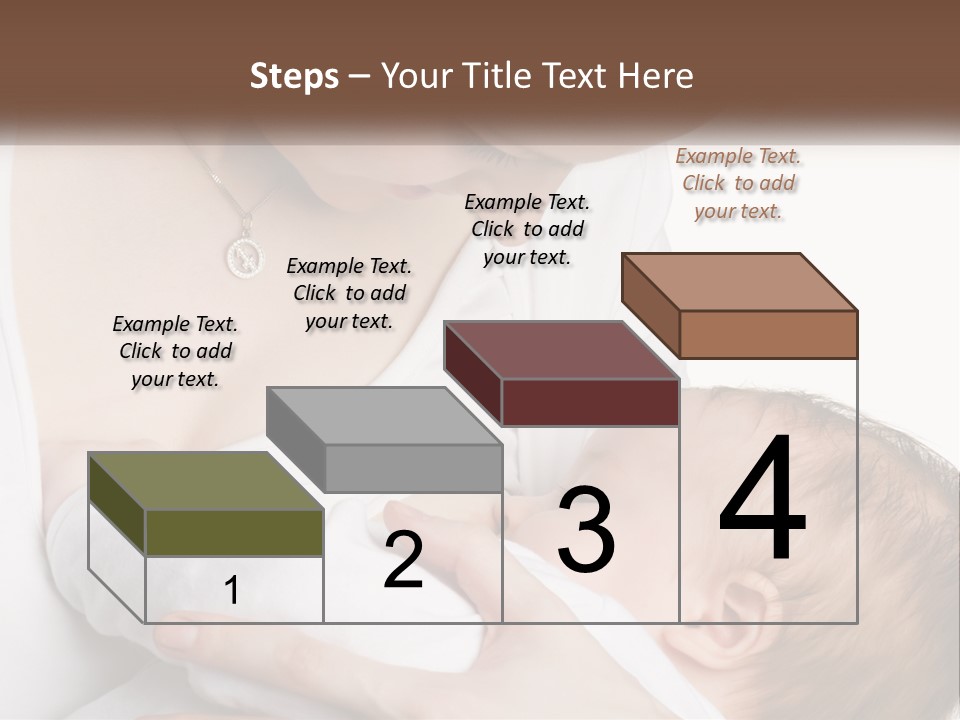 Steps – Your Title Text Here

Example Text. Click to add your text.

Example Text. Click to add your text.

Example Text. Click to add your text.

Example Text. Click to add your text.

1

2

3

4